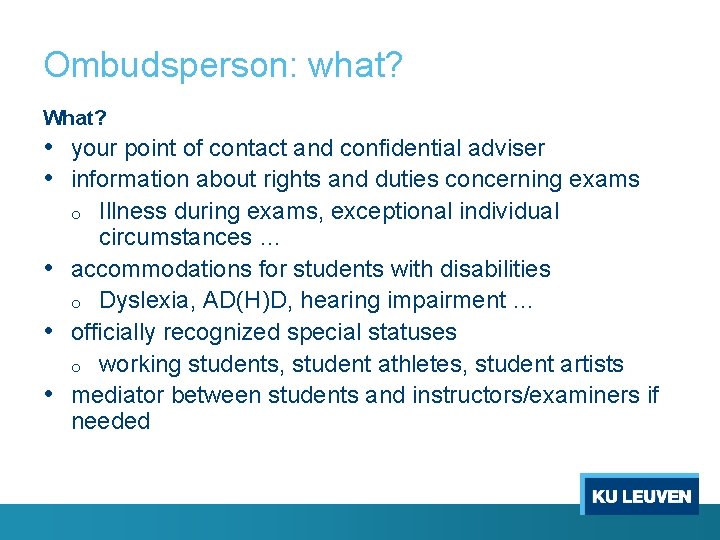 Ombudsperson: what?

What?

• your point of contact and confidential adviser
• information about rights and duties concerning exams
  o Illness during exams, exceptional individual circumstances …
• accommodations for students with disabilities
  o Dyslexia, AD(H)D, hearing impairment …
• officially recognized special statuses
  o working students, student athletes, student artists
• mediator between students and instructors/examiners if needed

KU LEUVEN